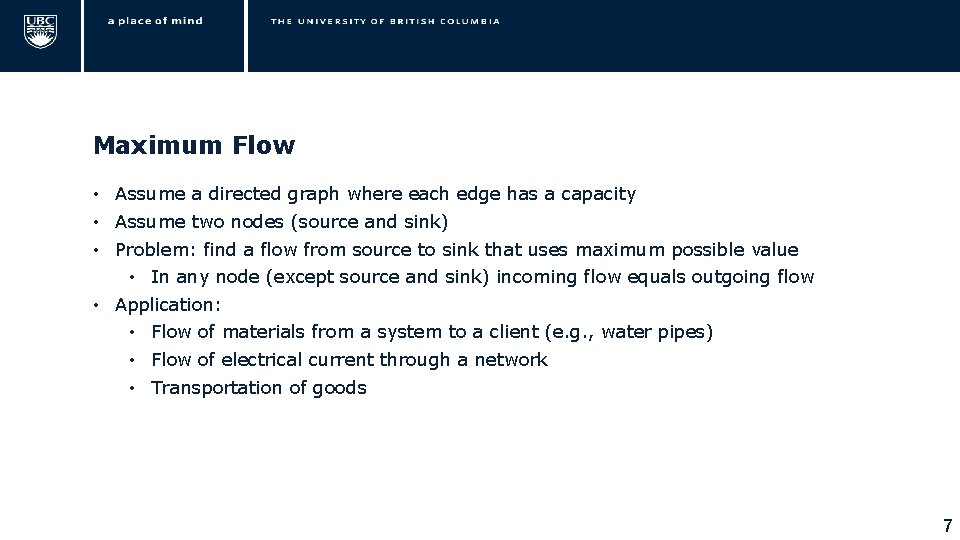 UBC

a place of mind

THE UNIVERSITY OF BRITISH COLUMBIA

Maximum Flow

• Assume a directed graph where each edge has a capacity
• Assume two nodes (source and sink)
• Problem: find a flow from source to sink that uses maximum possible value
  • In any node (except source and sink) incoming flow equals outgoing flow
• Application:
  • Flow of materials from a system to a client (e.g., water pipes)
  • Flow of electrical current through a network
  • Transportation of goods

7